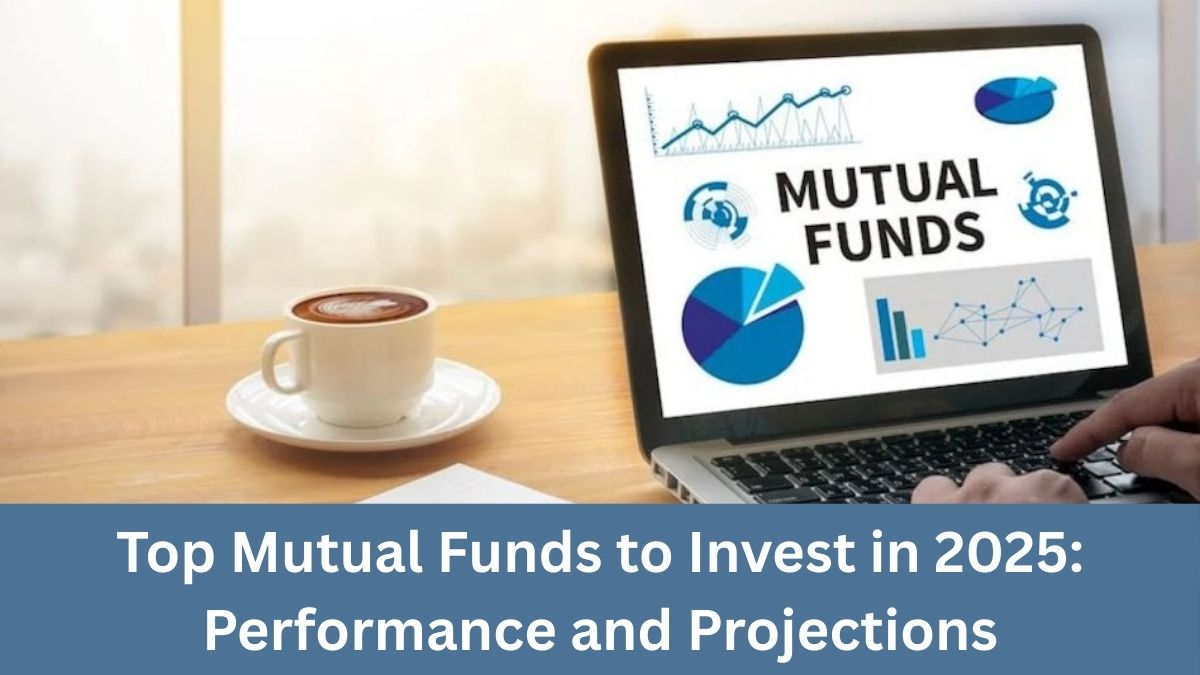 MUTUAL FUNDS

Top Mutual Funds to Invest in 2025: Performance and Projections